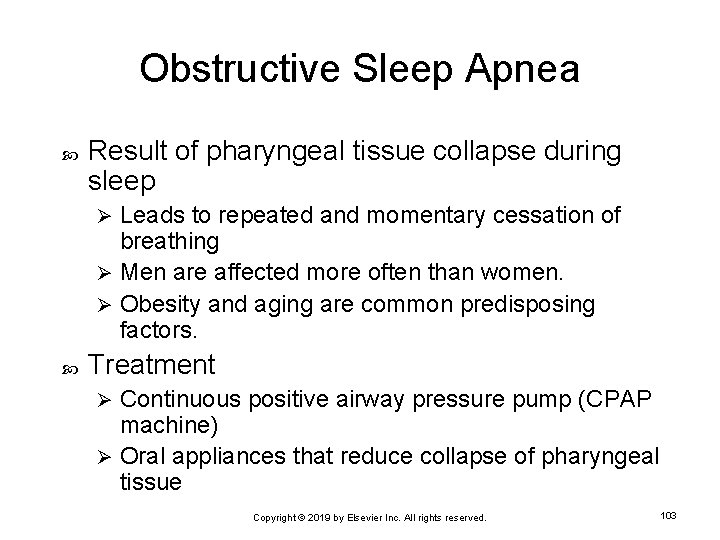 Obstructive Sleep Apnea

Result of pharyngeal tissue collapse during sleep

Leads to repeated and momentary cessation of breathing

Men are affected more often than women.

Obesity and aging are common predisposing factors.

Treatment

Continuous positive airway pressure pump (CPAP machine)

Oral appliances that reduce collapse of pharyngeal tissue

Copyright © 2019 by Elsevier Inc. All rights reserved.

103